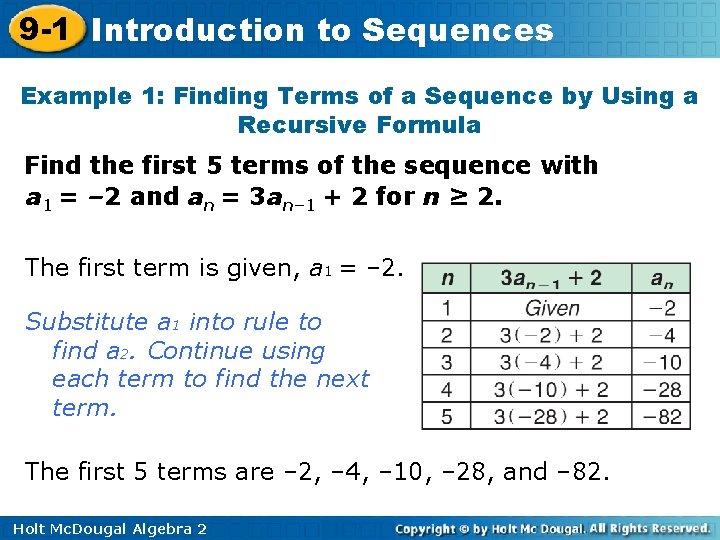 9-1 Introduction to Sequences

Example 1: Finding Terms of a Sequence by Using a Recursive Formula

Find the first 5 terms of the sequence with $a_1 = -2$ and $a_n = 3a_{n-1} + 2$ for $n \geq 2$.

The first term is given, $a_1 = -2$.

Substitute $a_1$ into rule to find $a_2$. Continue using each term to find the next term.

| $n$ | $3a_{n-1} + 2$ | $a_n$ |
|---|---|---|
| 1 | Given | $-2$ |
| 2 | $3(-2) + 2$ | $-4$ |
| 3 | $3(-4) + 2$ | $-10$ |
| 4 | $3(-10) + 2$ | $-28$ |
| 5 | $3(-28) + 2$ | $-82$ |

The first 5 terms are –2, –4, –10, –28, and –82.

Holt McDougal Algebra 2 Copyright © by Holt Mc Dougal. All Rights Reserved.